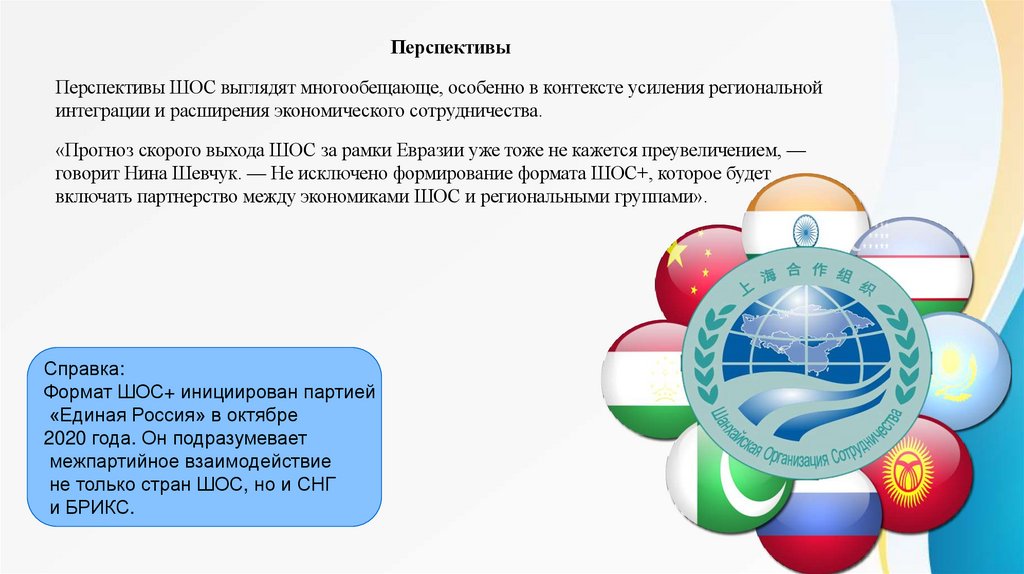 Перспективы

Перспективы ШОС выглядят многообещающе, особенно в контексте усиления региональной интеграции и расширения экономического сотрудничества.

«Прогноз скорого выхода ШОС за рамки Евразии уже тоже не кажется преувеличением, — говорит Нина Шевчук. — Не исключено формирование формата ШОС+, которое будет включать партнерство между экономиками ШОС и региональными группами».

Справка:
Формат ШОС+ инициирован партией «Единая Россия» в октябре 2020 года. Он подразумевает межпартийное взаимодействие не только стран ШОС, но и СНГ и БРИКС.

上海合作组织

Шанхайская Организация Сотрудничества